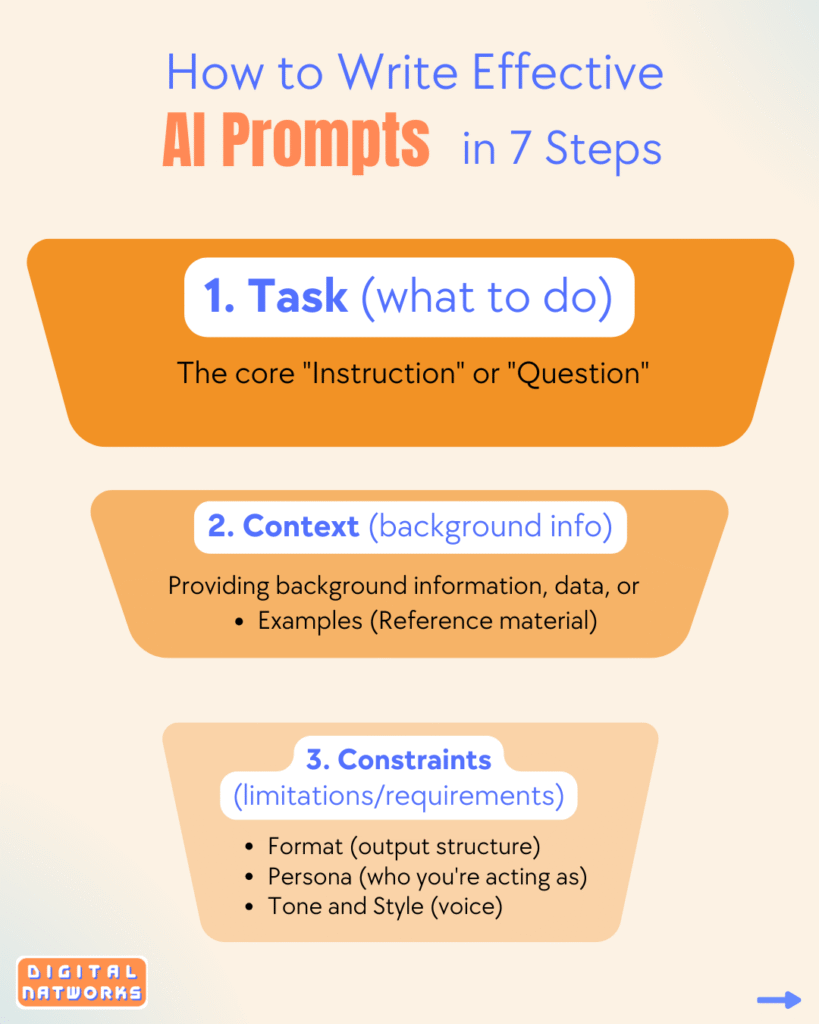 How to Write Effective
AI Prompts in 7 Steps

1. Task (what to do)

The core "Instruction" or "Question"

2. Context (background info)

Providing background information, data, or
• Examples (Reference material)

3. Constraints
(limitations/requirements)

• Format (output structure)
• Persona (who you're acting as)
• Tone and Style (voice)

DIGITAL
NATWORKS